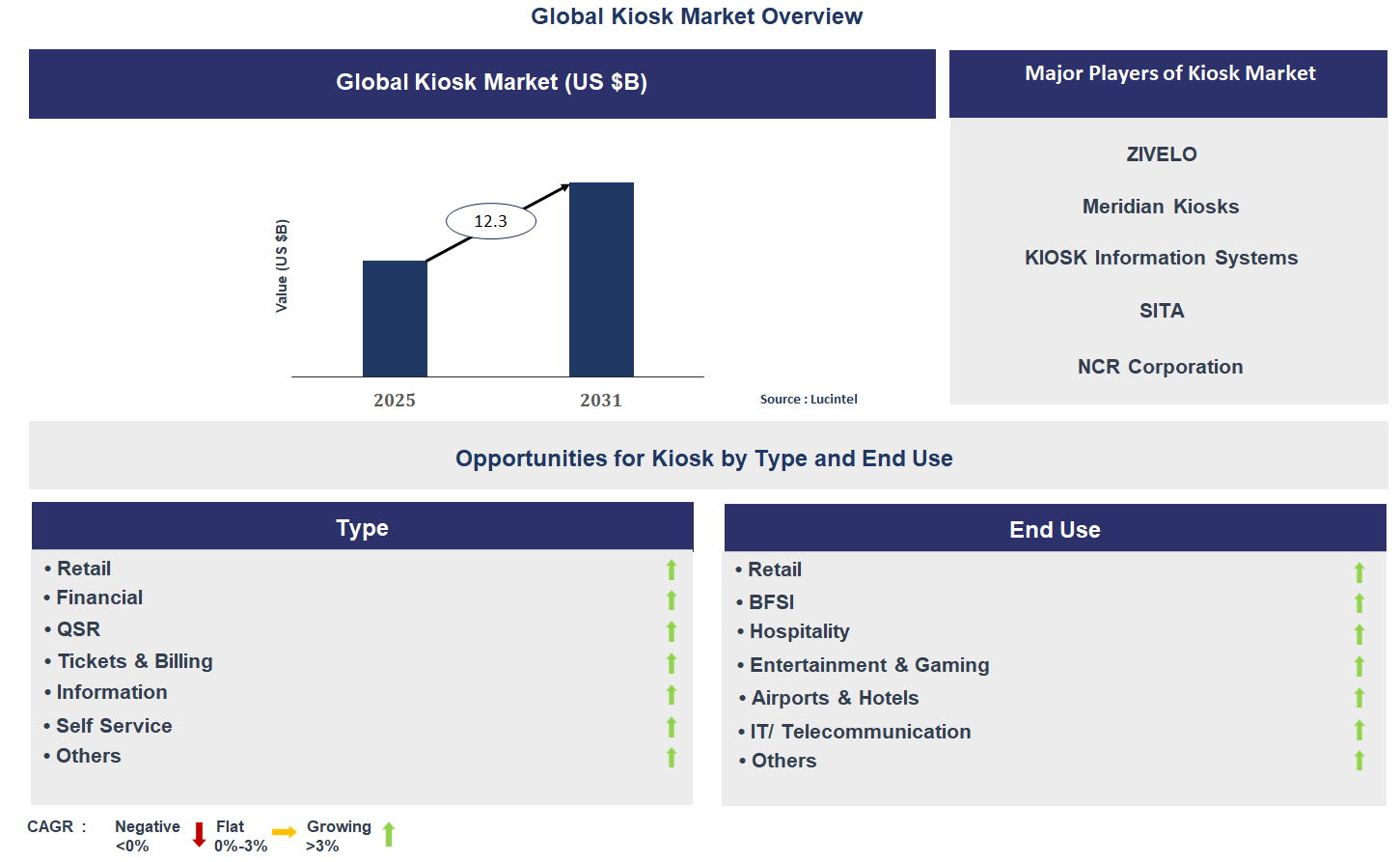 Global Kiosk Market Overview

Global Kiosk Market (US $B)

Value (US $B)

12.3

2025

2031

Source : Lucintel

Major Players of Kiosk Market

ZIVELO

Meridian Kiosks

KIOSK Information Systems

SITA

NCR Corporation

Opportunities for Kiosk by Type and End Use

Type

• Retail
• Financial
• QSR
• Tickets & Billing
• Information
• Self Service
• Others

End Use

• Retail
• BFSI
• Hospitality
• Entertainment & Gaming
• Airports & Hotels
• IT/ Telecommunication
• Others

CAGR : Negative <0% Flat 0%-3% Growing >3%